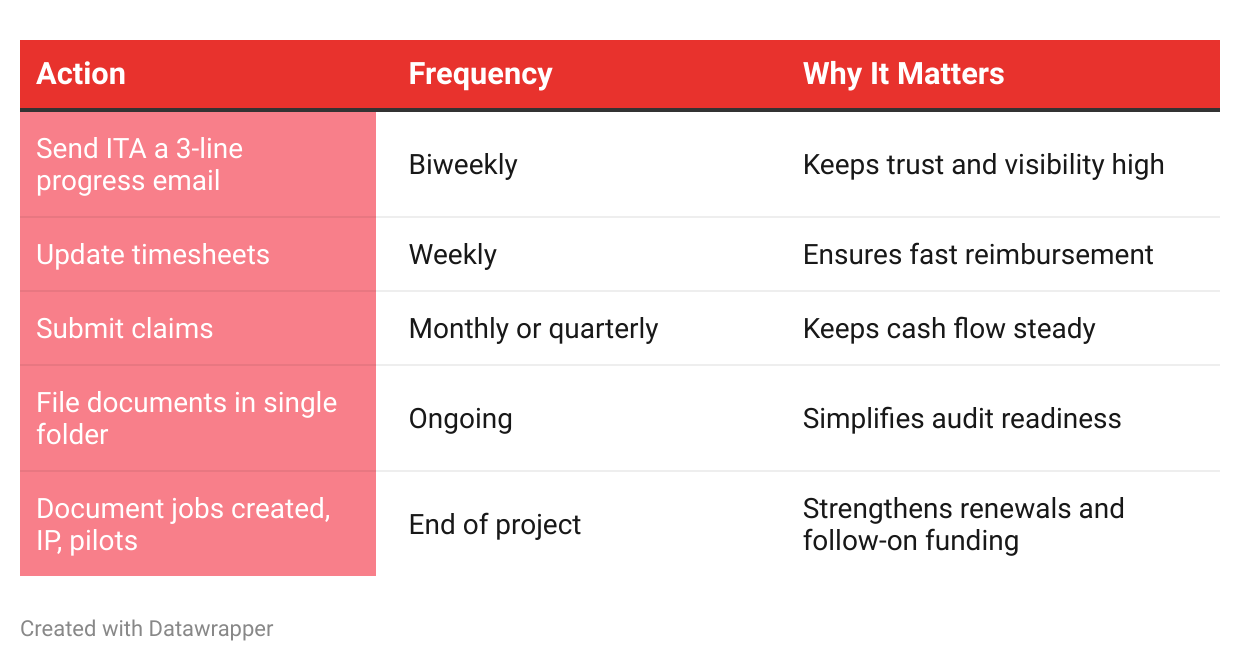 | Action | Frequency | Why It Matters |
|---|---|---|
| Send ITA a 3-line progress email | Biweekly | Keeps trust and visibility high |
| Update timesheets | Weekly | Ensures fast reimbursement |
| Submit claims | Monthly or quarterly | Keeps cash flow steady |
| File documents in single folder | Ongoing | Simplifies audit readiness |
| Document jobs created, IP, pilots | End of project | Strengthens renewals and follow-on funding |

Created with Datawrapper